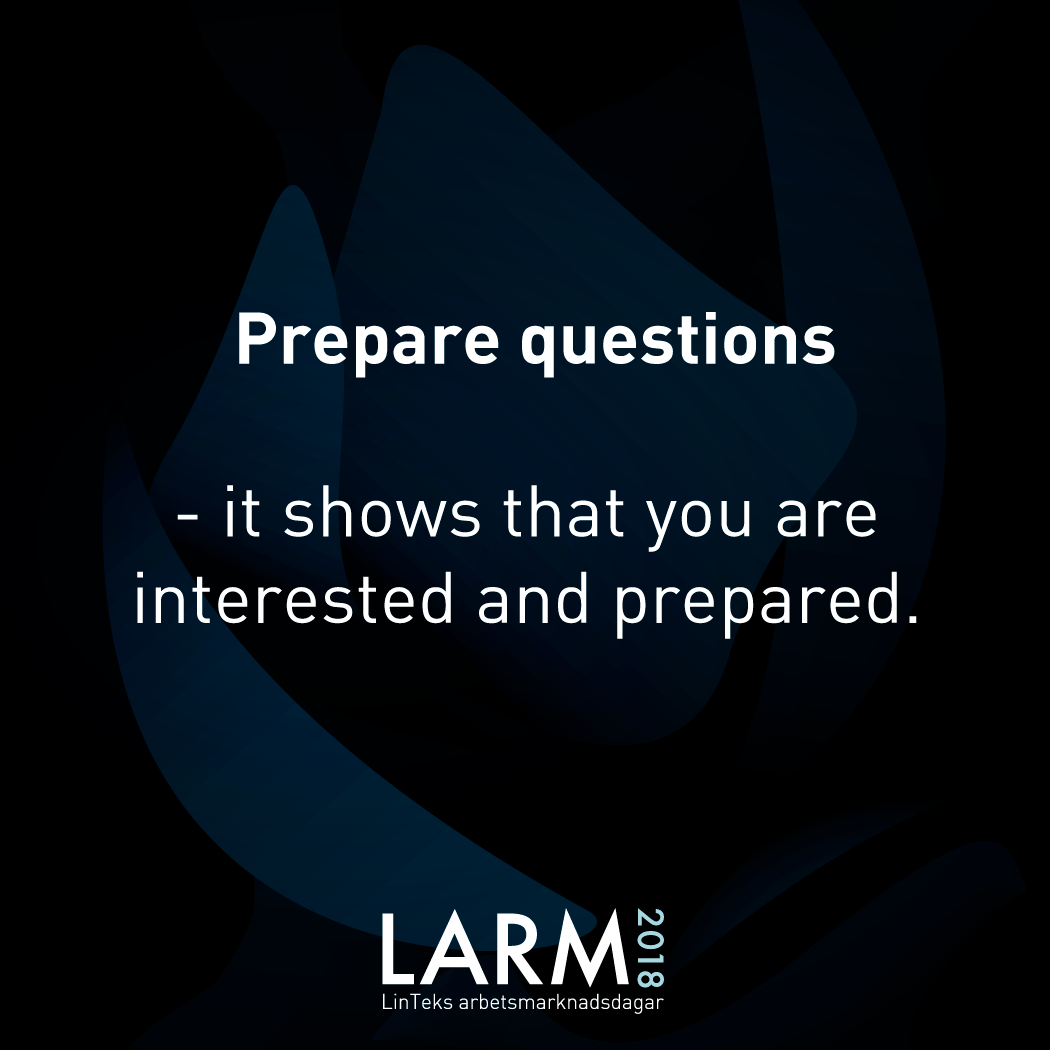 Prepare questions

- it shows that you are interested and prepared.

LARM 2018
LinTeks arbetsmarknadsdagar